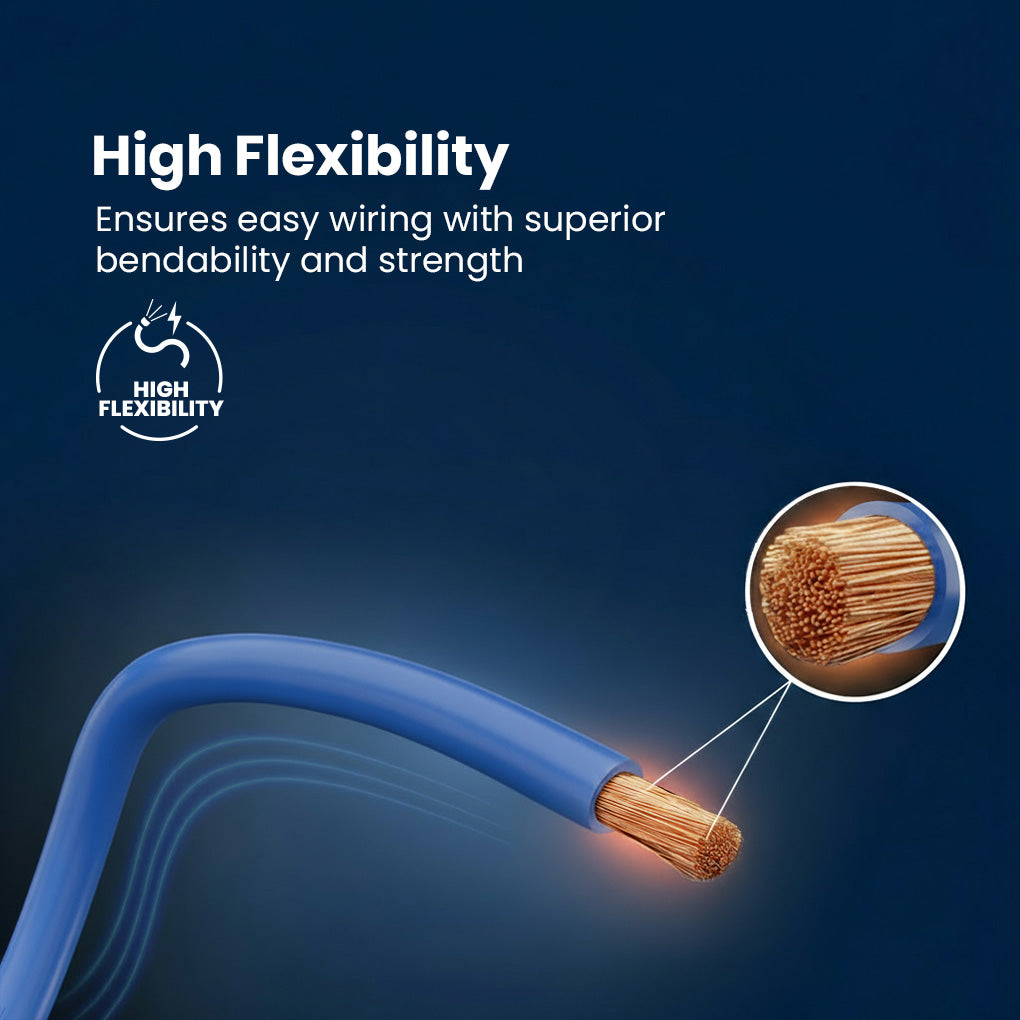 High Flexibility

Ensures easy wiring with superior bendability and strength

HIGH FLEXIBILITY